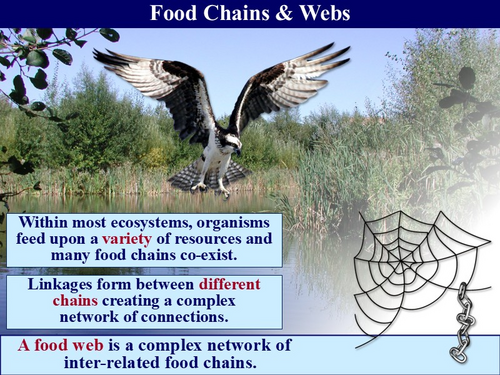 Food Chains & Webs

Within most ecosystems, organisms feed upon a variety of resources and many food chains co-exist.

Linkages form between different chains creating a complex network of connections.

A food web is a complex network of inter-related food chains.